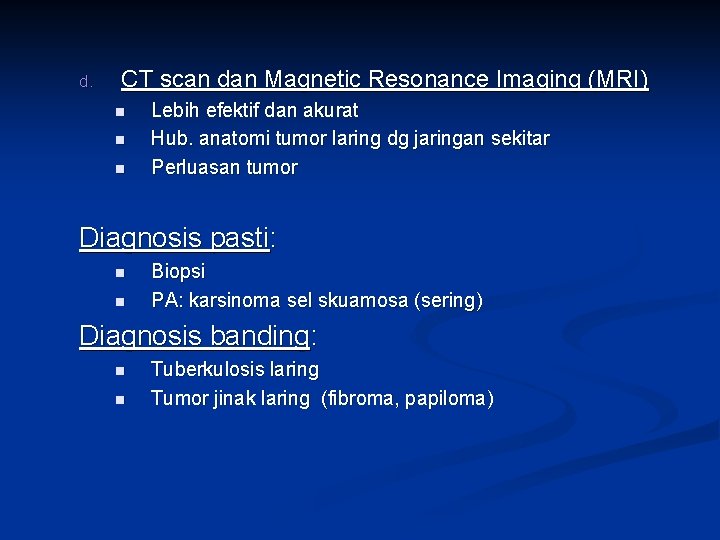 d. CT scan dan Magnetic Resonance Imaging (MRI)

- Lebih efektif dan akurat
- Hub. anatomi tumor laring dg jaringan sekitar
- Perluasan tumor

Diagnosis pasti:

- Biopsi
- PA: karsinoma sel skuamosa (sering)

Diagnosis banding:

- Tuberkulosis laring
- Tumor jinak laring (fibroma, papiloma)